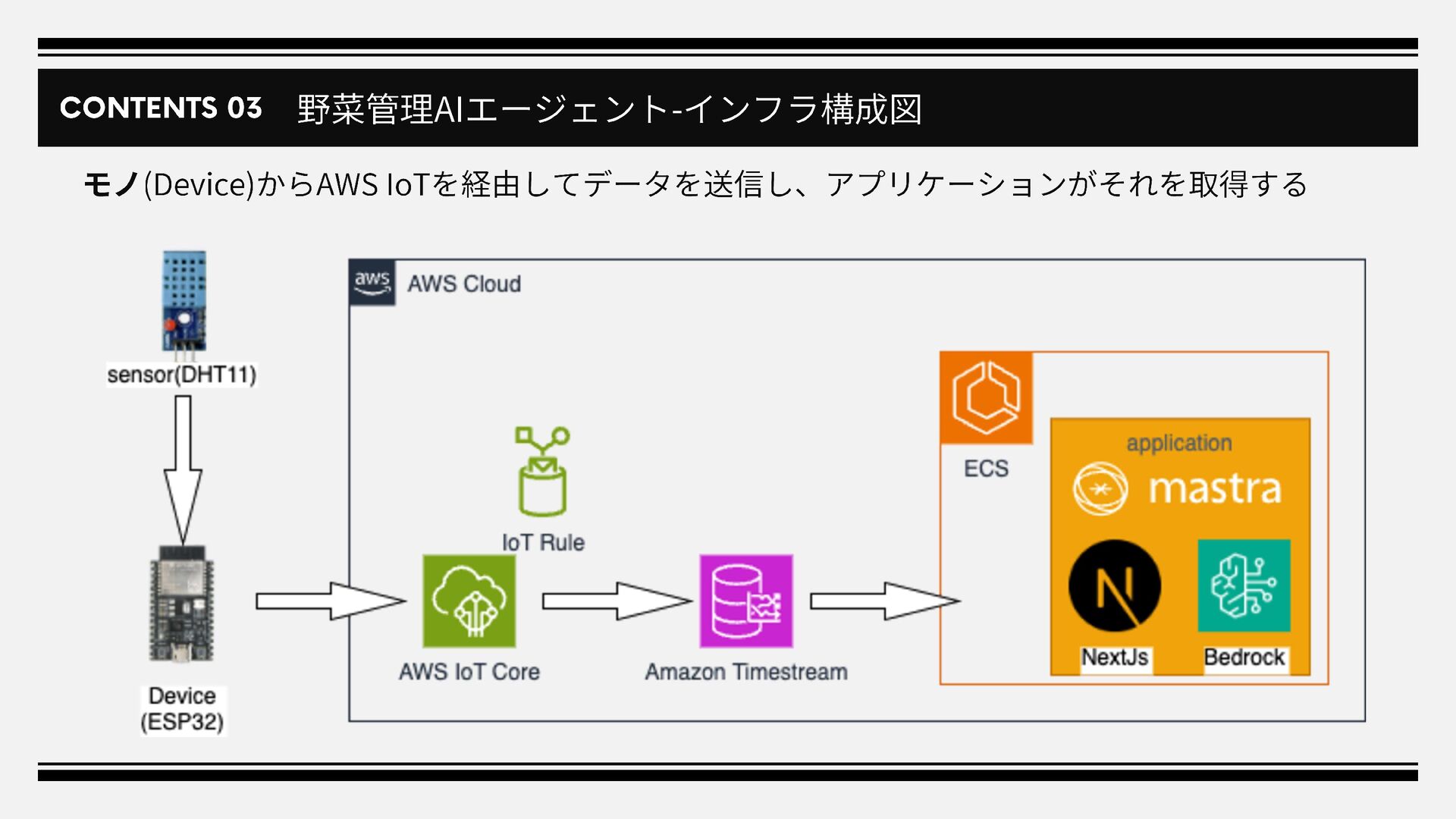 CONTENTS 03 野菜管理AIエージェント-インフラ構成図

モノ(Device)からAWS IoTを経由してデータを送信し、アプリケーションがそれを取得する

sensor(DHT11)

Device (ESP32)

aws AWS Cloud

IoT Rule

AWS IoT Core

Amazon Timestream

ECS

application

mastra

NextJs

Bedrock